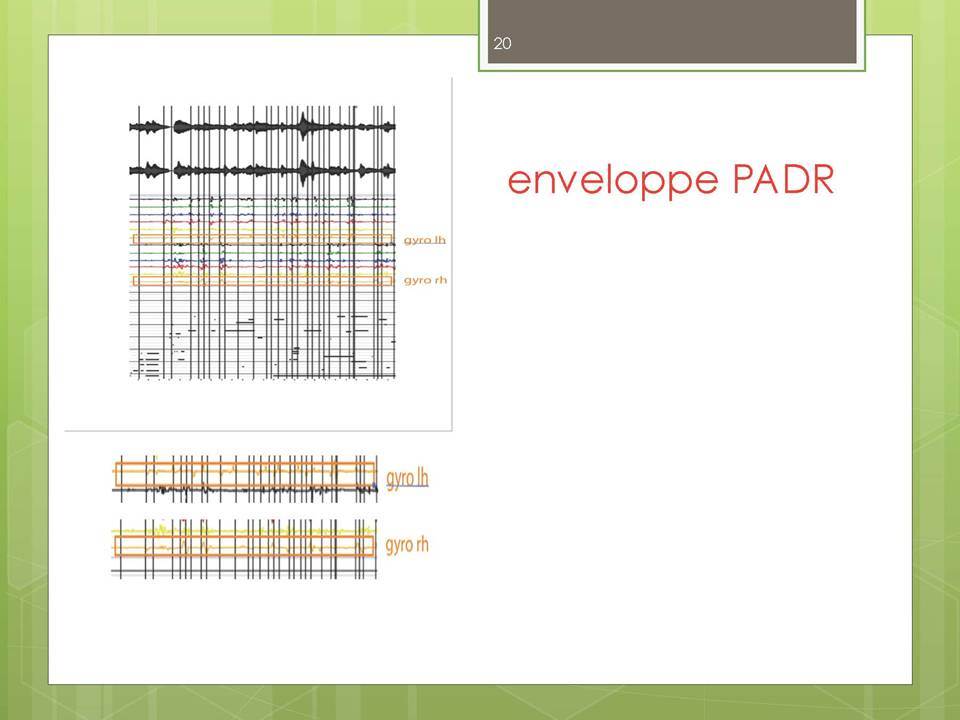 20

enveloppe PADR

gyro lh

gyro rh

gyro lh

gyro rh